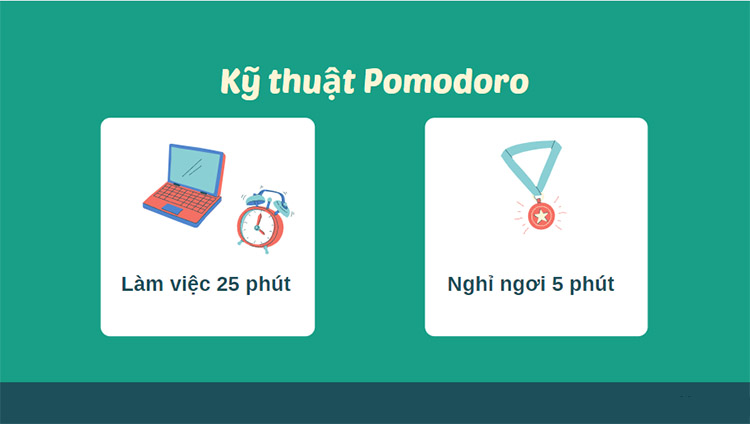 Kỹ thuật Pomodoro

Làm việc 25 phút

Nghỉ ngơi 5 phút